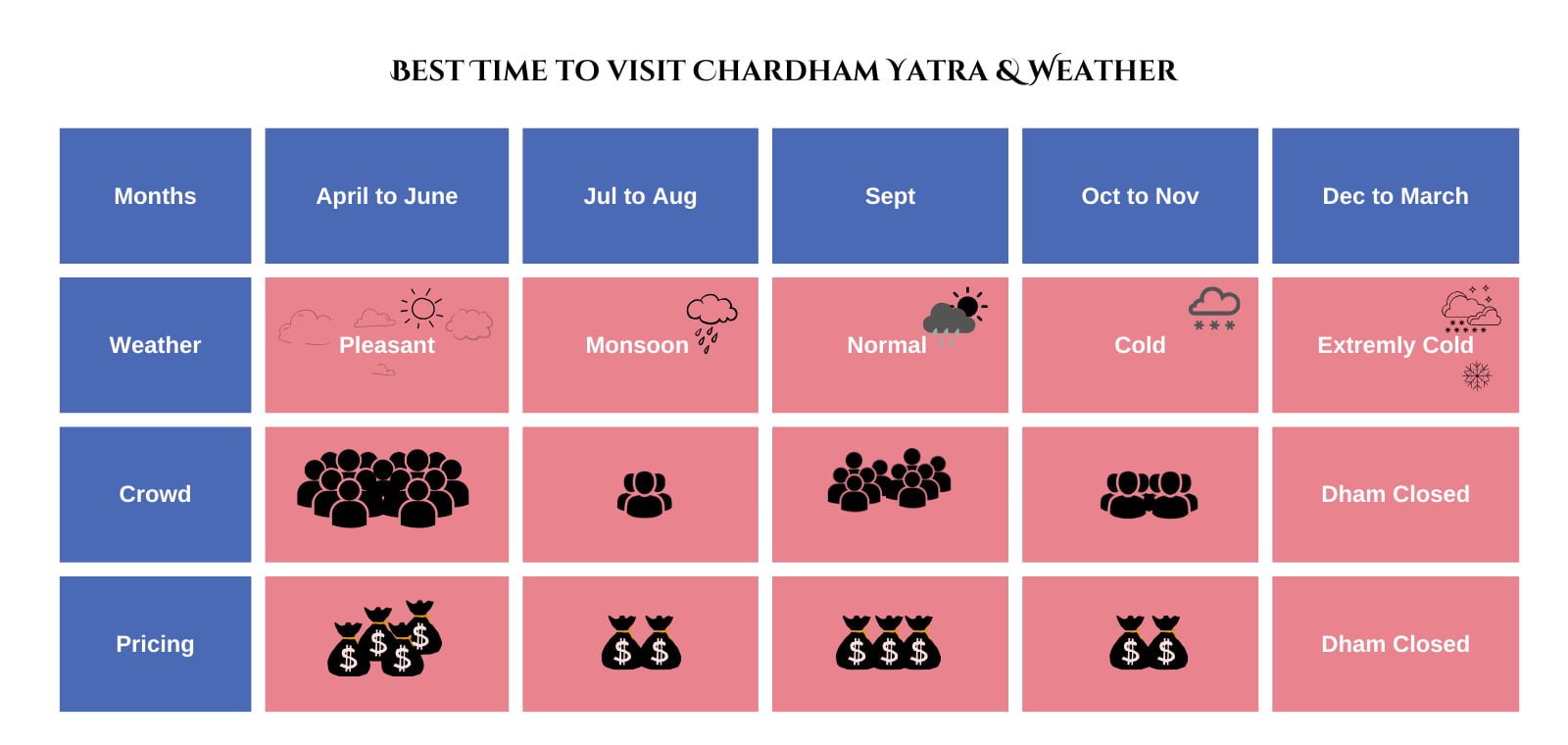 BEST TIME TO VISIT CHARDHAM YATRA & WEATHER

| Months | April to June | Jul to Aug | Sept | Oct to Nov | Dec to March |
|---|---|---|---|---|---|
| Weather | Pleasant | Monsoon | Normal | Cold | Extremly Cold |
| Crowd | | | | | Dham Closed |
| Pricing | \$ \$ \$ \$ | \$ \$ | \$ \$ \$ | \$ \$ | Dham Closed |